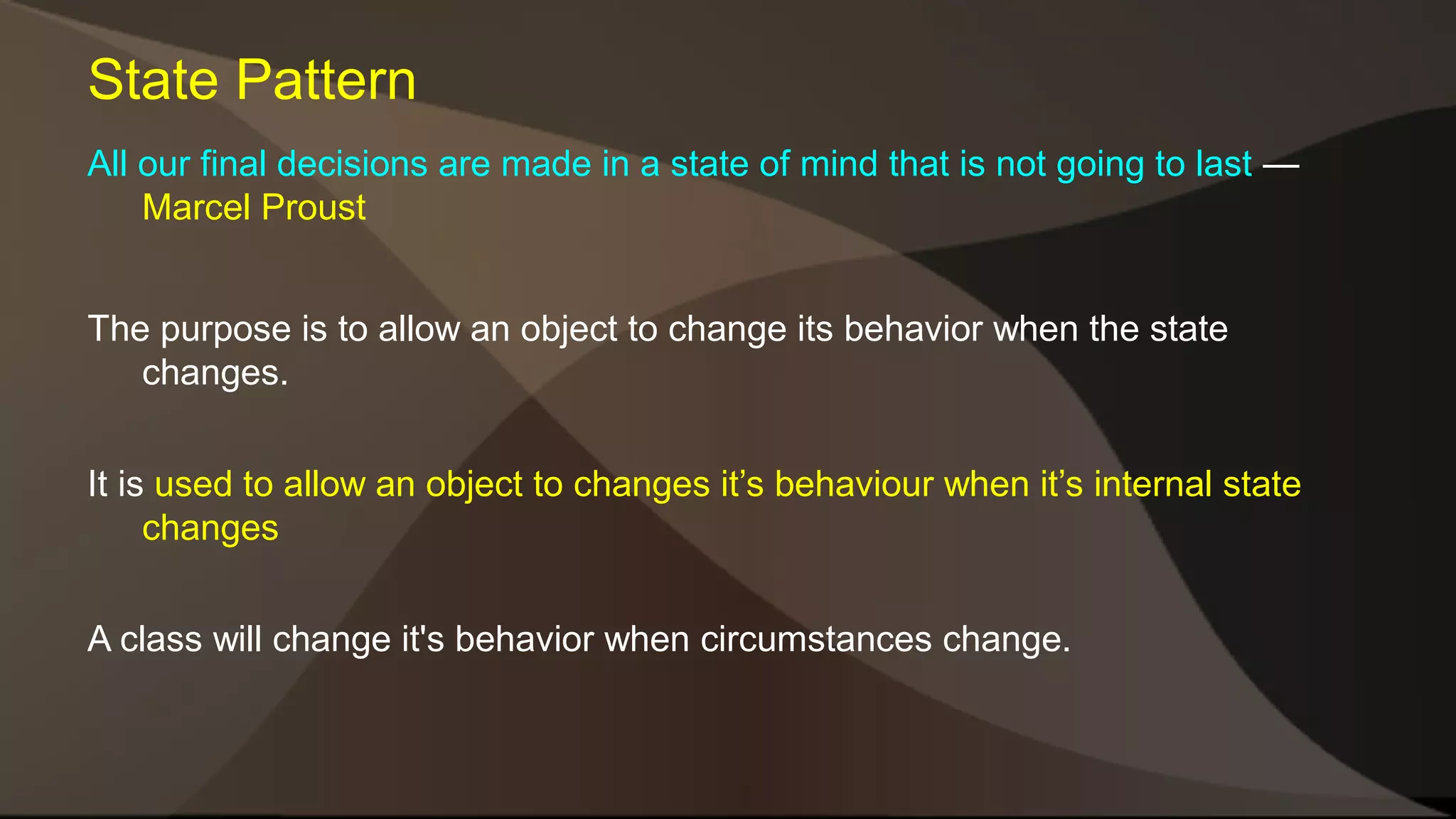 State Pattern

All our final decisions are made in a state of mind that is not going to last — Marcel Proust

The purpose is to allow an object to change its behavior when the state changes.

It is used to allow an object to changes it’s behaviour when it’s internal state changes

A class will change it's behavior when circumstances change.